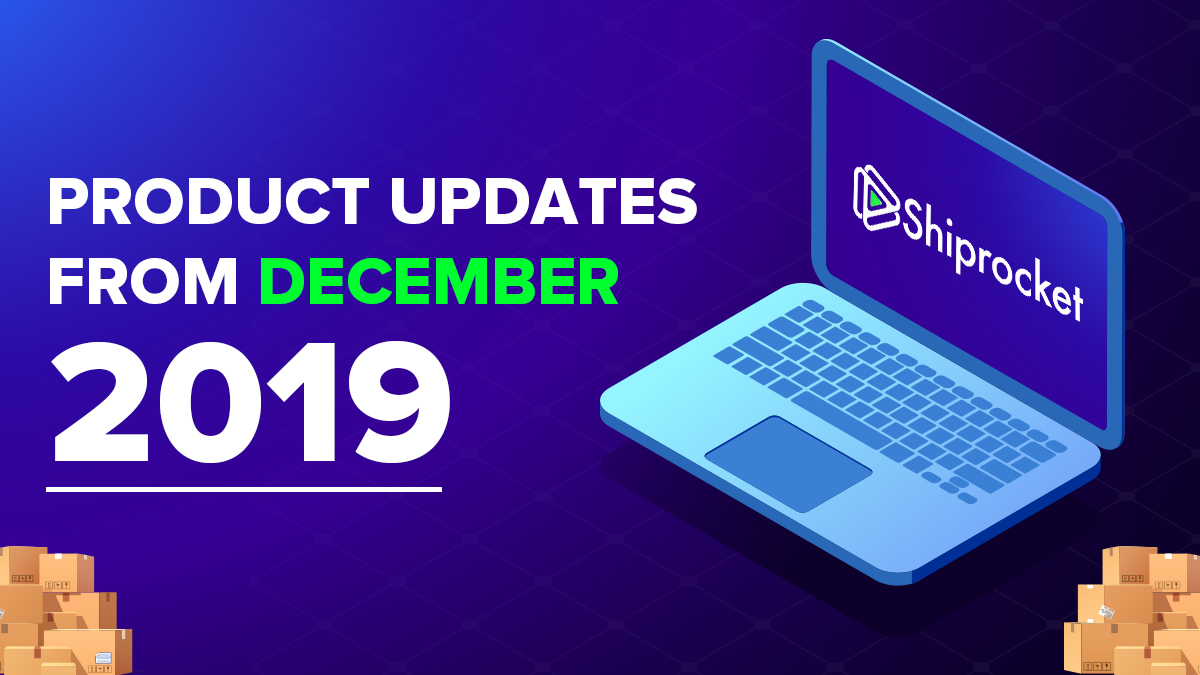 PRODUCT UPDATES FROM DECEMBER 2019

Shiprocket